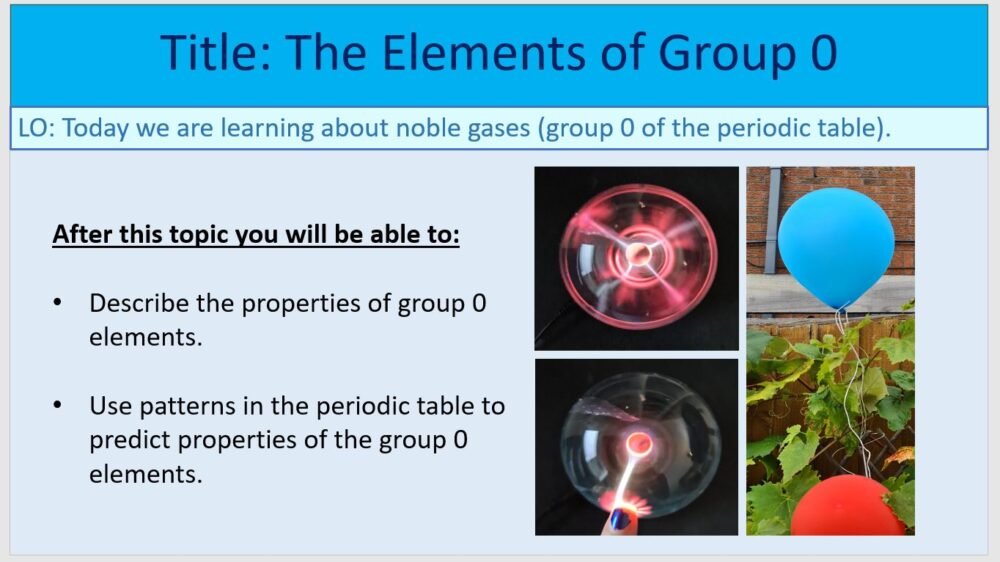 Title: The Elements of Group 0

LO: Today we are learning about noble gases (group 0 of the periodic table).

After this topic you will be able to:

• Describe the properties of group 0 elements.

• Use patterns in the periodic table to predict properties of the group 0 elements.